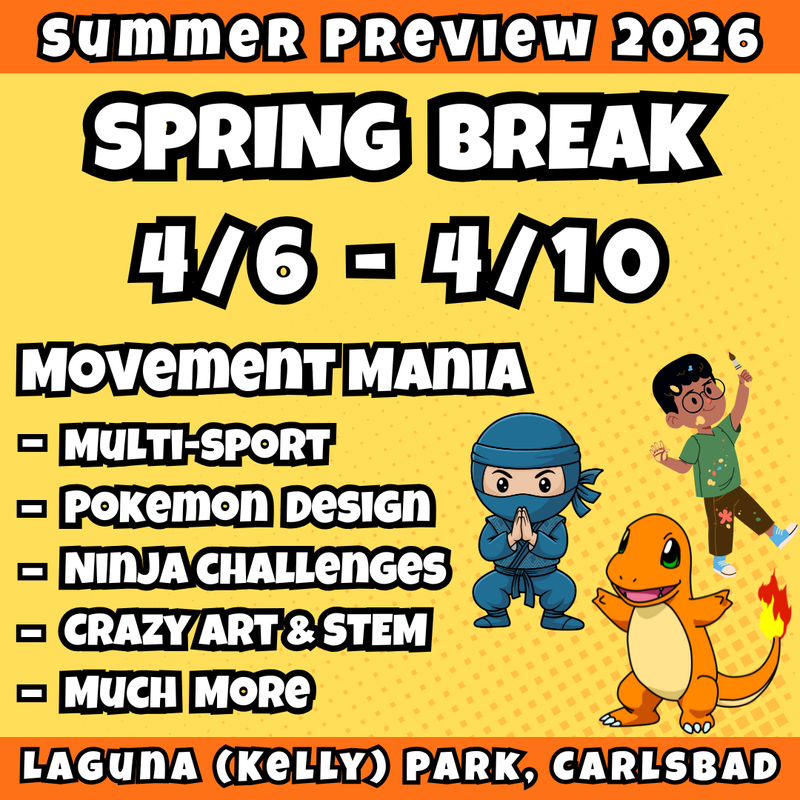 SUMMER PREVIEW 2026

SPRING BREAK

4/6 - 4/10

MOVEMENT MANIA

- MULTI-SPORT
- POKEMON DESIGN
- NINJA CHALLENGES
- CRAZY ART & STEM
- MUCH MORE

LAGUNA (KELLY) PARK, CARLSBAD